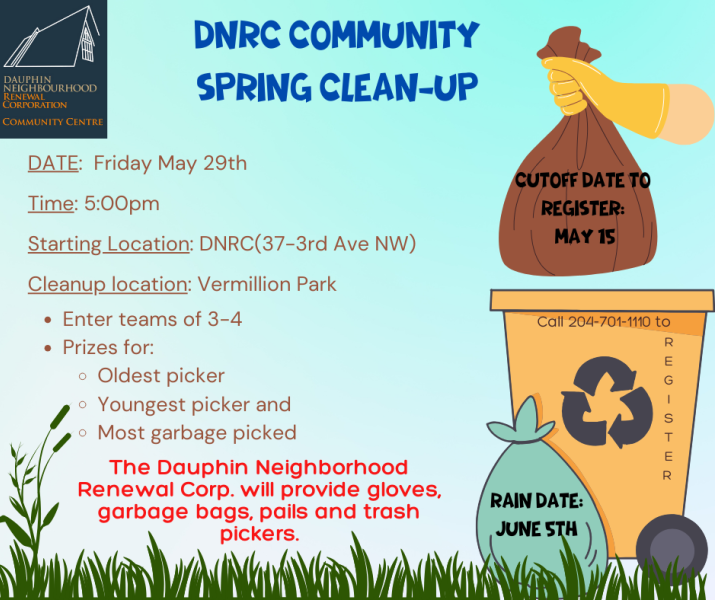 DAUPHIN NEIGHBOURHOOD RENEWAL CORPORATION
COMMUNITY CENTRE

DNRC COMMUNITY SPRING CLEAN-UP

DATE: Friday May 29th

Time: 5:00pm

Starting Location: DNRC(37-3rd Ave NW)

Cleanup location: Vermillion Park

- Enter teams of 3-4
- Prizes for:
  - Oldest picker
  - Youngest picker and
  - Most garbage picked

The Dauphin Neighborhood Renewal Corp. will provide gloves, garbage bags, pails and trash pickers.

CUTOFF DATE TO REGISTER: MAY 15

Call 204-701-1110 to REGISTER

RAIN DATE: JUNE 5TH